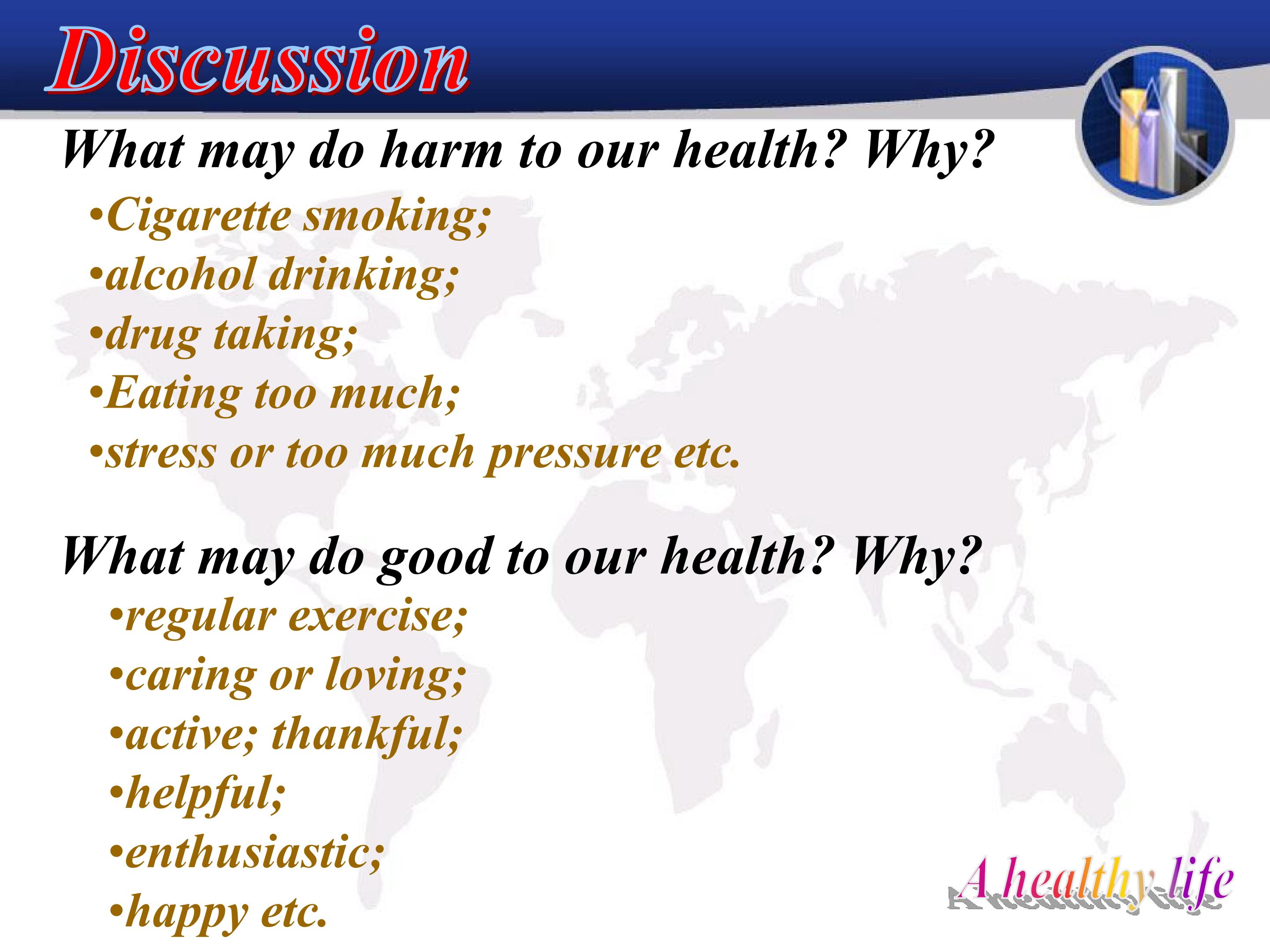 Discussion

What may do harm to our health? Why?

• Cigarette smoking;
• alcohol drinking;
• drug taking;
• Eating too much;
• stress or too much pressure etc.

What may do good to our health? Why?

• regular exercise;
• caring or loving;
• active; thankful;
• helpful;
• enthusiastic;
• happy etc.

A healthy life